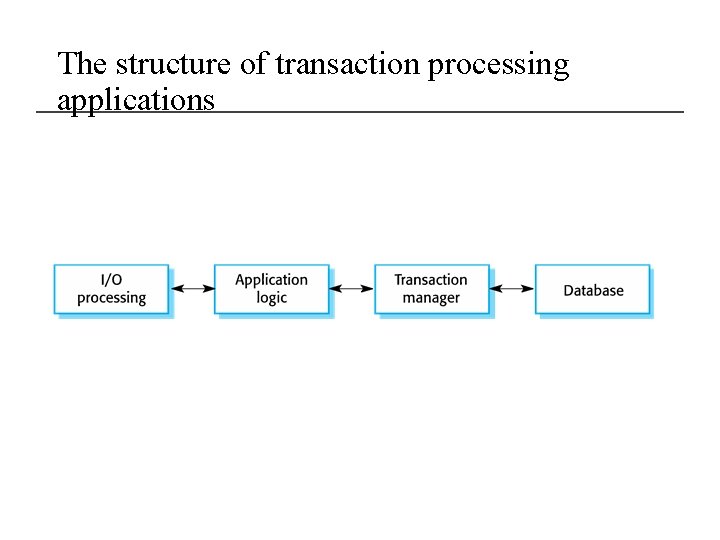 The structure of transaction processing applications

I/O processing

Application logic

Transaction manager

Database